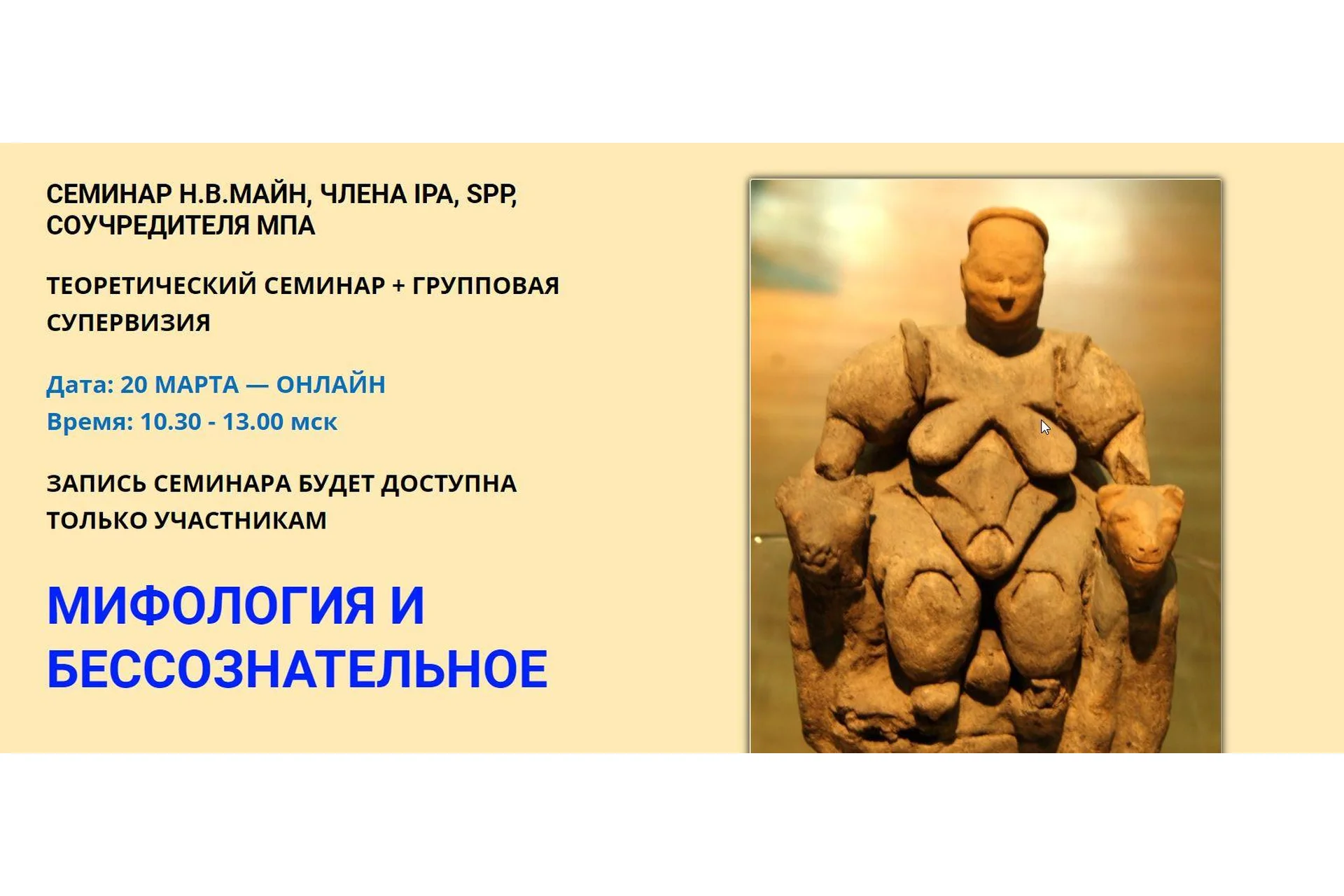 СЕМИНАР Н.В.МАЙН, ЧЛЕНА IPA, SPP, СОУЧРЕДИТЕЛЯ МПА

ТЕОРЕТИЧЕСКИЙ СЕМИНАР + ГРУППОВАЯ СУПЕРВИЗИЯ

Дата: 20 МАРТА — ОНЛАЙН
Время: 10.30 - 13.00 мск

ЗАПИСЬ СЕМИНАРА БУДЕТ ДОСТУПНА ТОЛЬКО УЧАСТНИКАМ

МИФОЛОГИЯ И БЕССОЗНАТЕЛЬНОЕ